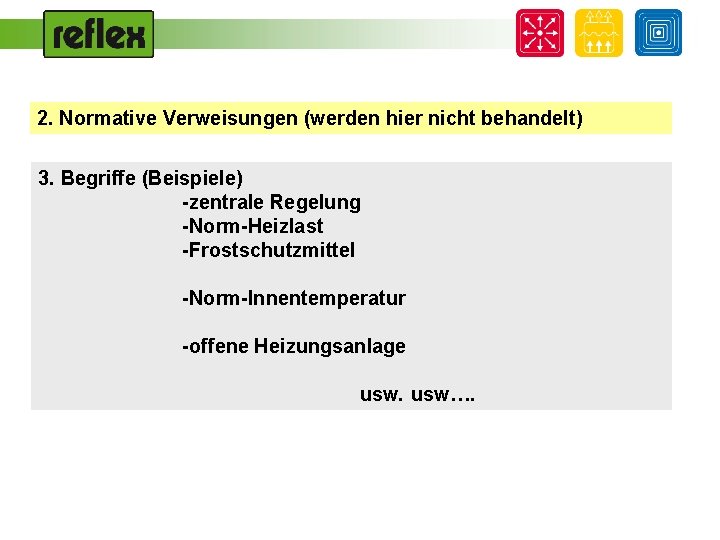 reflex

2. Normative Verweisungen (werden hier nicht behandelt)

3. Begriffe (Beispiele)
-zentrale Regelung
-Norm-Heizlast
-Frostschutzmittel

-Norm-Innentemperatur

-offene Heizungsanlage

usw. usw….